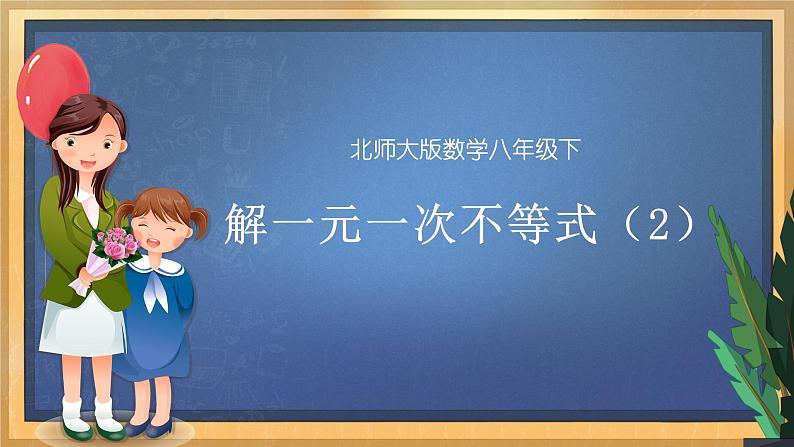 北师大版数学八年级下

解一元一次不等式（2）